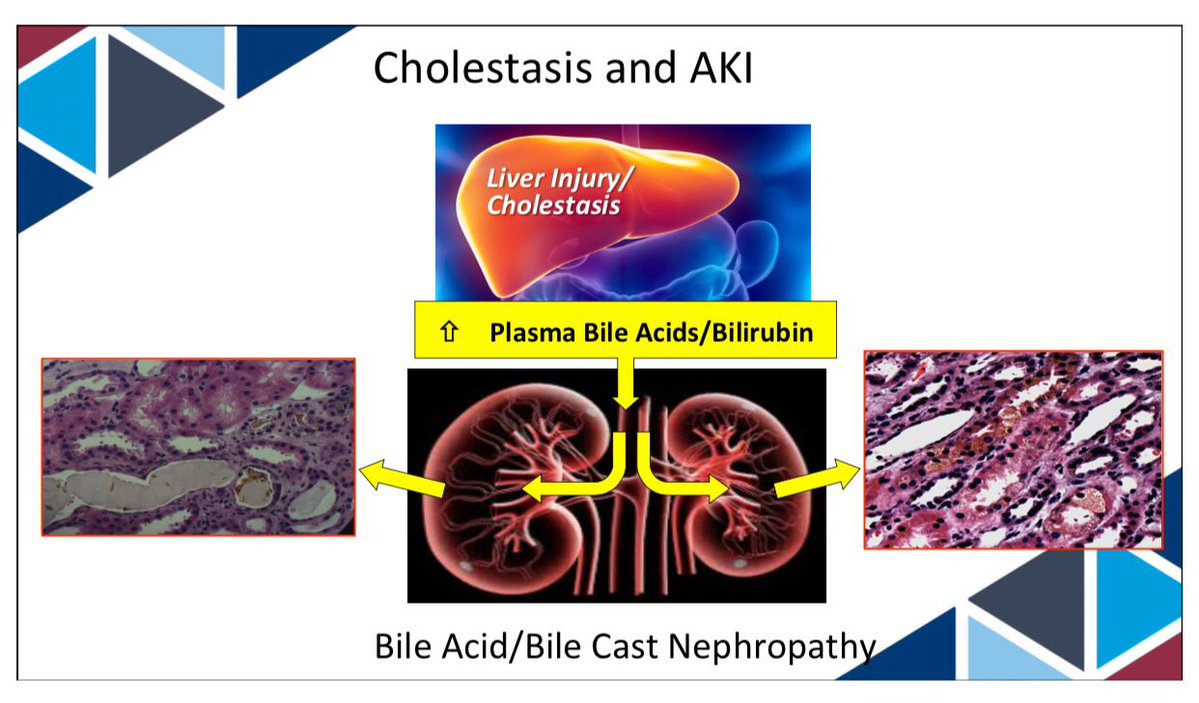 Cholestasis and AKI

Liver Injury/ Cholestasis

⇧ Plasma Bile Acids/Bilirubin

Bile Acid/Bile Cast Nephropathy